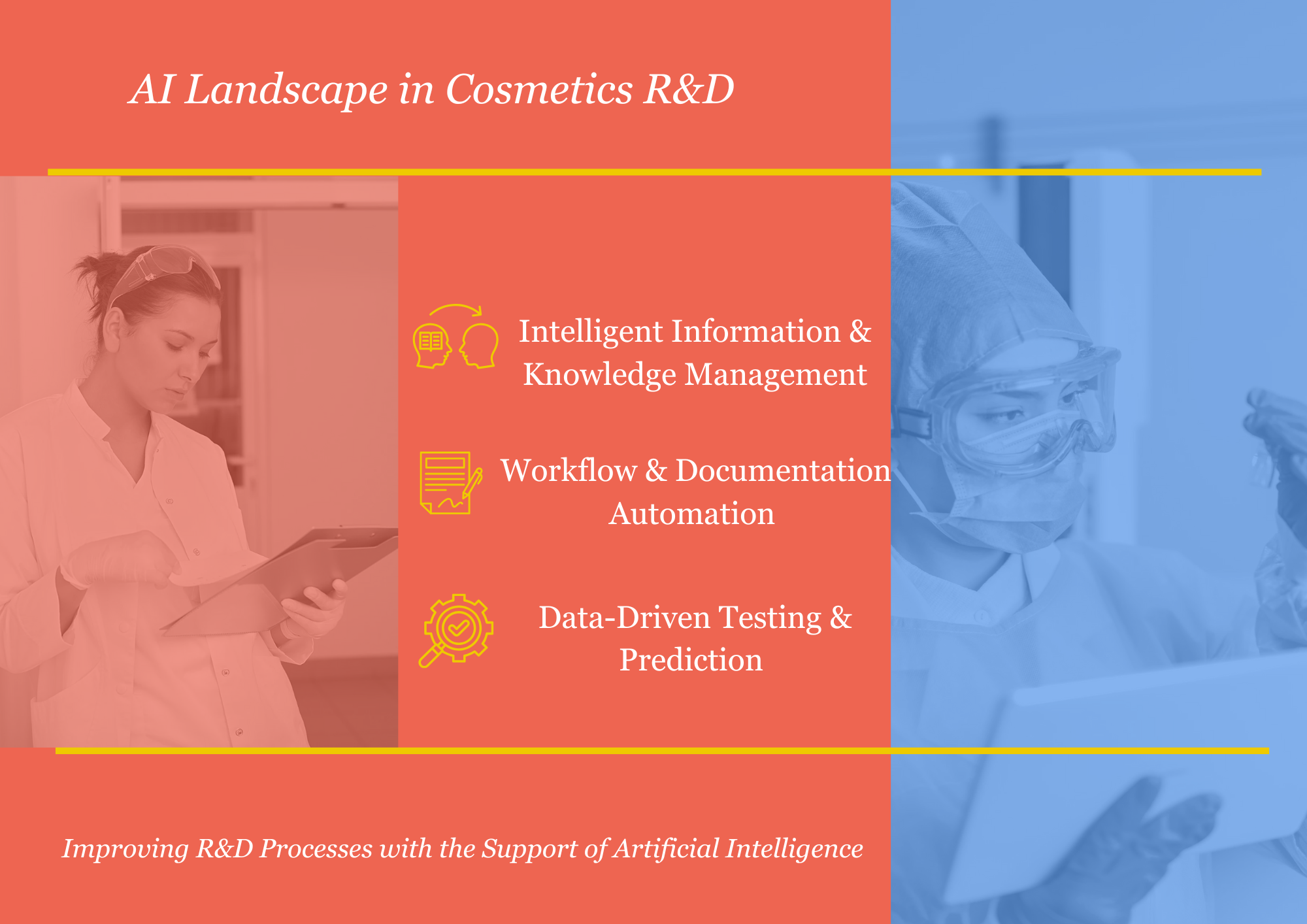 AI Landscape in Cosmetics R&D

Intelligent Information & Knowledge Management

Workflow & Documentation Automation

Data-Driven Testing & Prediction

Improving R&D Processes with the Support of Artificial Intelligence